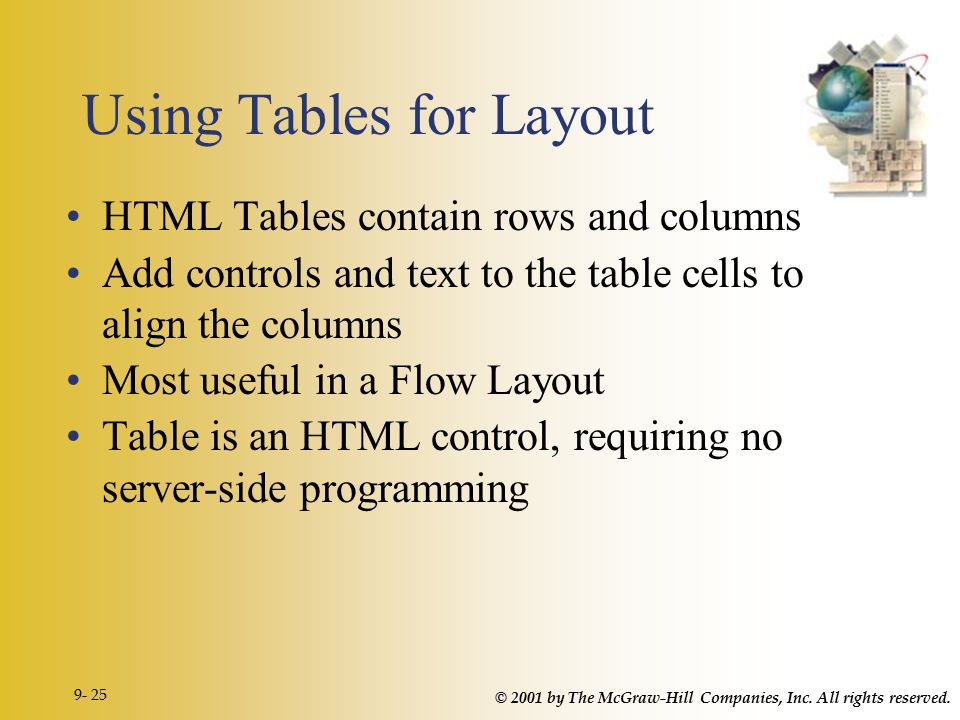 Using Tables for Layout

• HTML Tables contain rows and columns
• Add controls and text to the table cells to align the columns
• Most useful in a Flow Layout
• Table is an HTML control, requiring no server-side programming

9- 25

© 2001 by The McGraw-Hill Companies, Inc. All rights reserved.